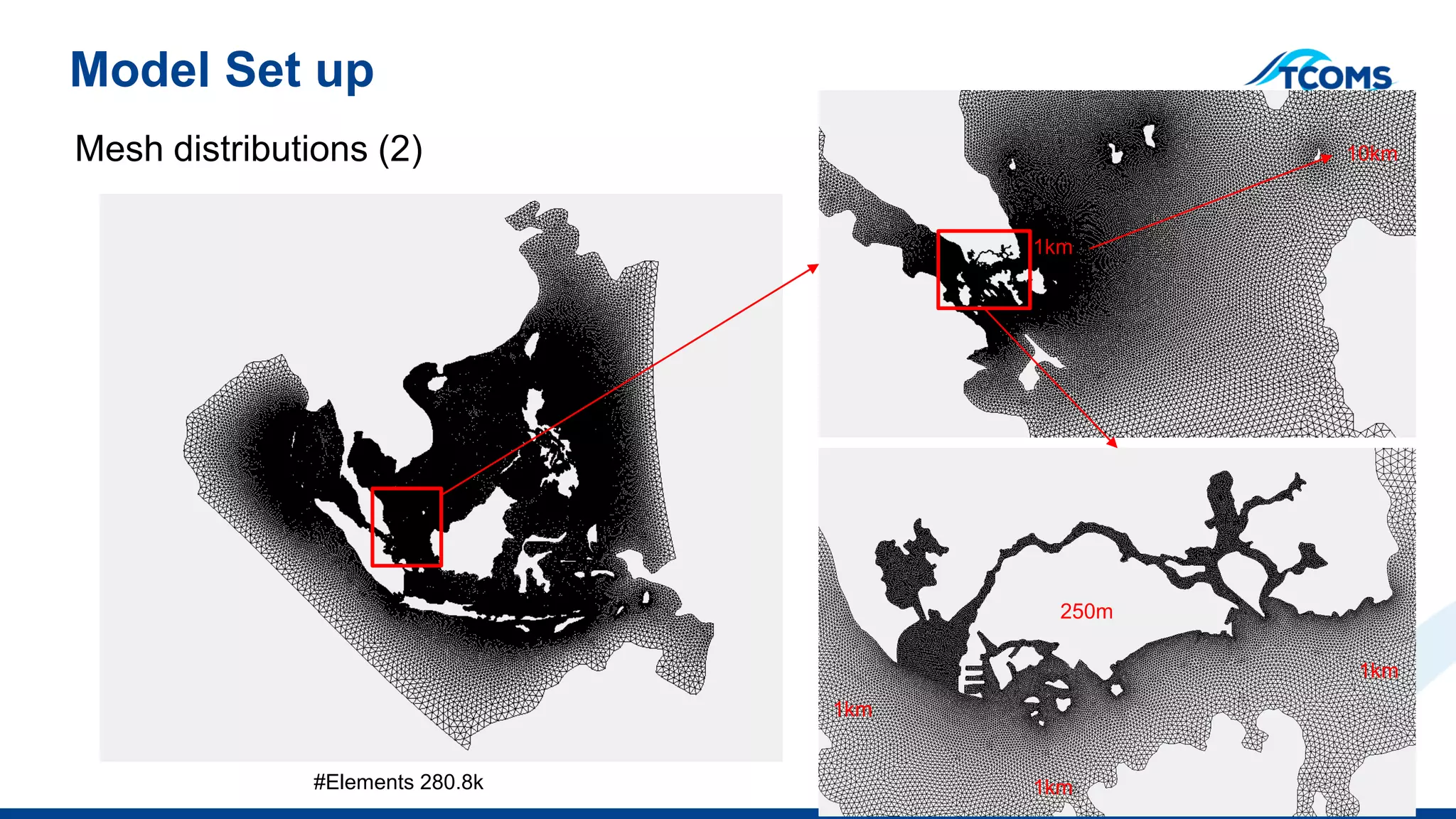 Model Set up

TCOMS

Mesh distributions (2)

10km

1km

250m

1km

1km

1km

#Elements 280.8k